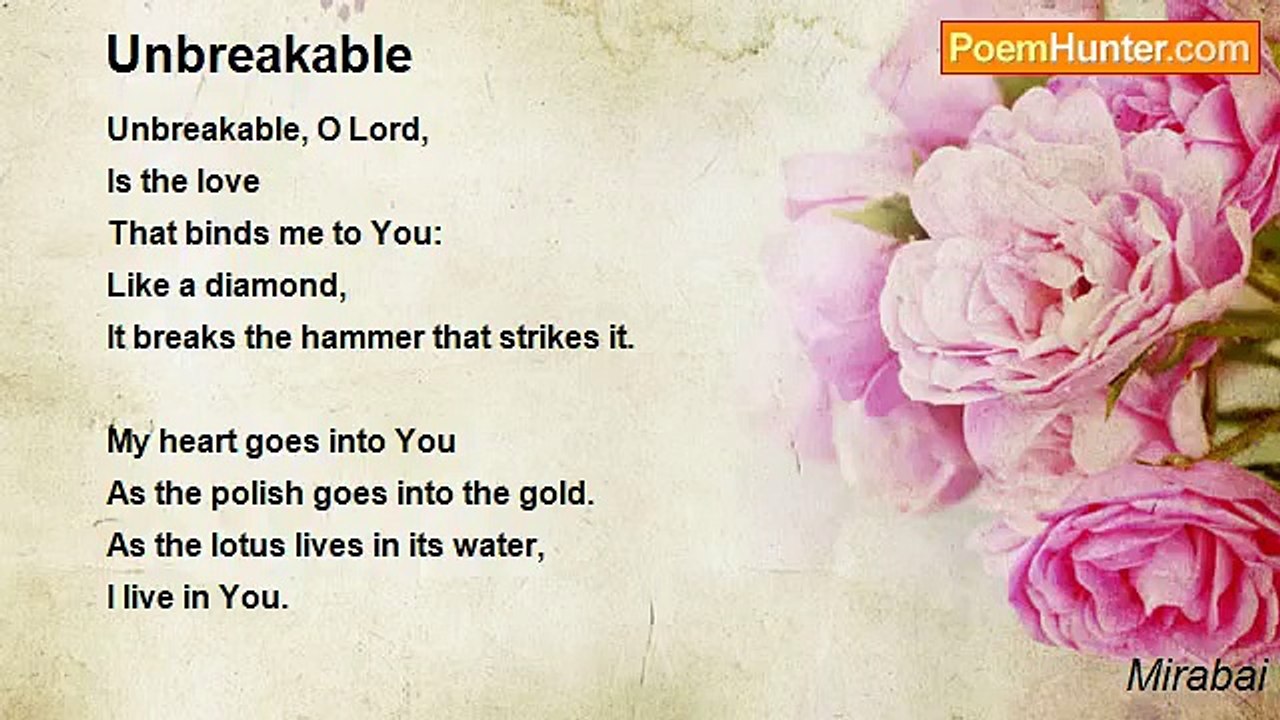 Unbreakable

PoemHunter.com

Unbreakable, O Lord,
Is the love
That binds me to You:
Like a diamond,
It breaks the hammer that strikes it.

My heart goes into You
As the polish goes into the gold.
As the lotus lives in its water,
I live in You.

Mirabai